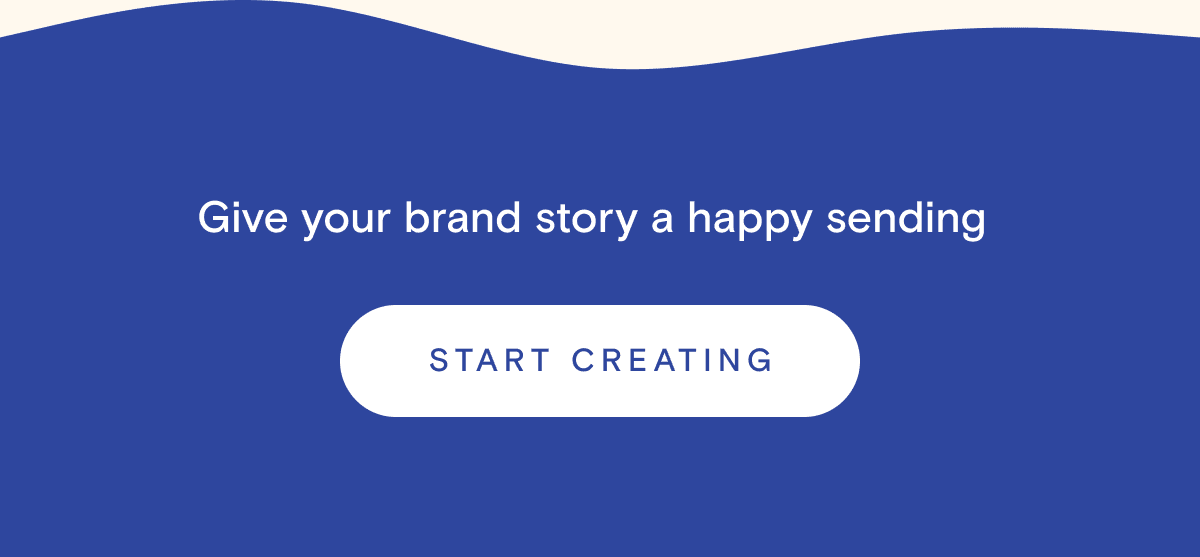 Give your brand story a happy sending

START CREATING